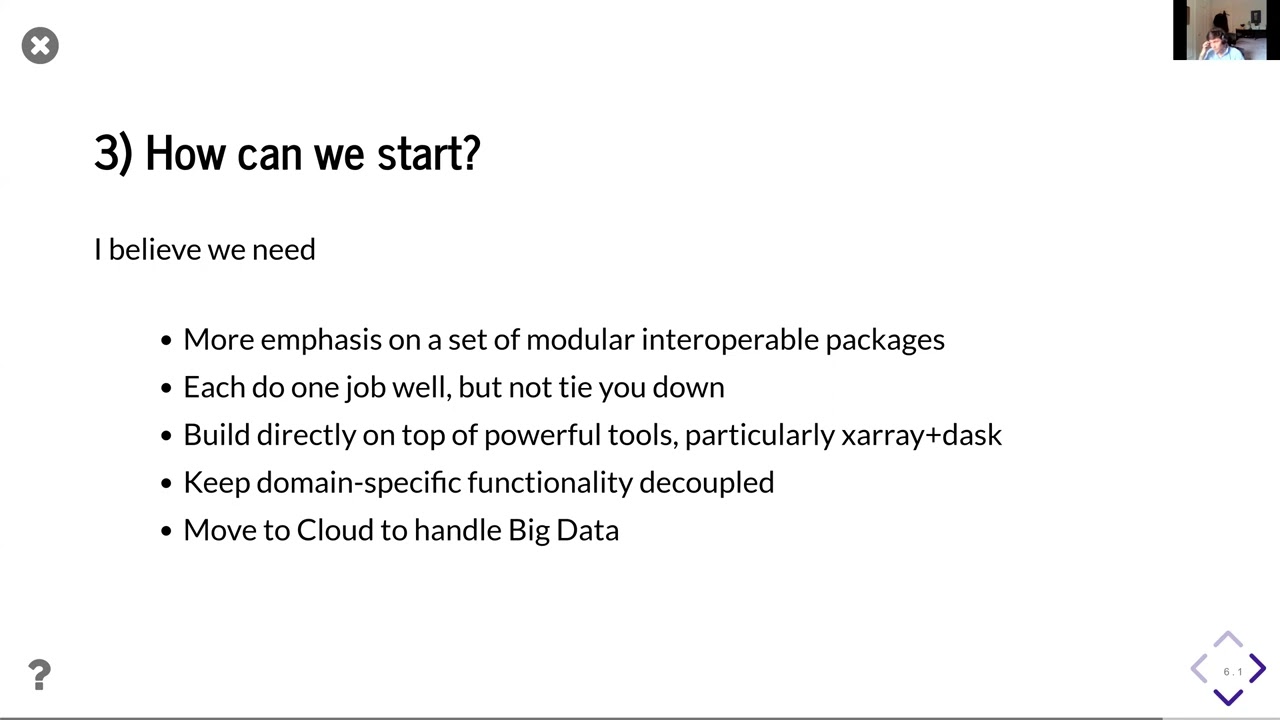 3) How can we start?

I believe we need

• More emphasis on a set of modular interoperable packages
• Each do one job well, but not tie you down
• Build directly on top of powerful tools, particularly xarray+dask
• Keep domain-specific functionality decoupled
• Move to Cloud to handle Big Data

?

6.1